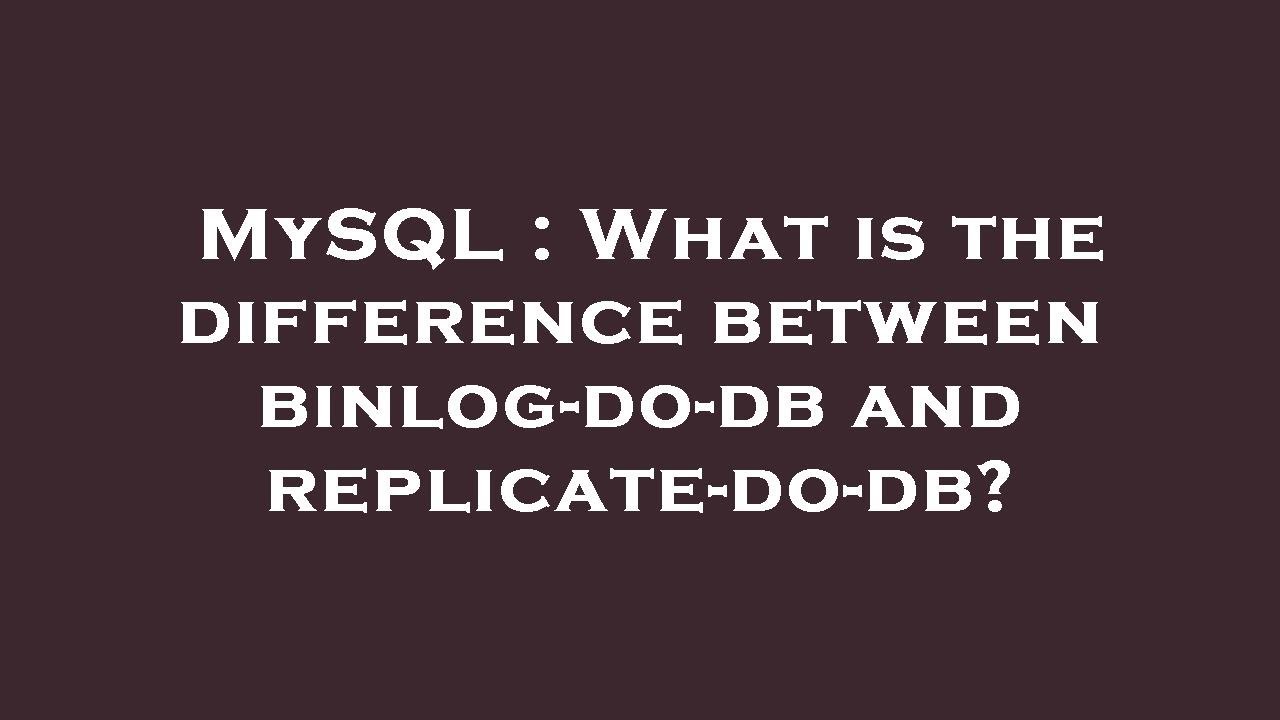 MySQL : What is the difference between binlog-do-db and replicate-do-db?